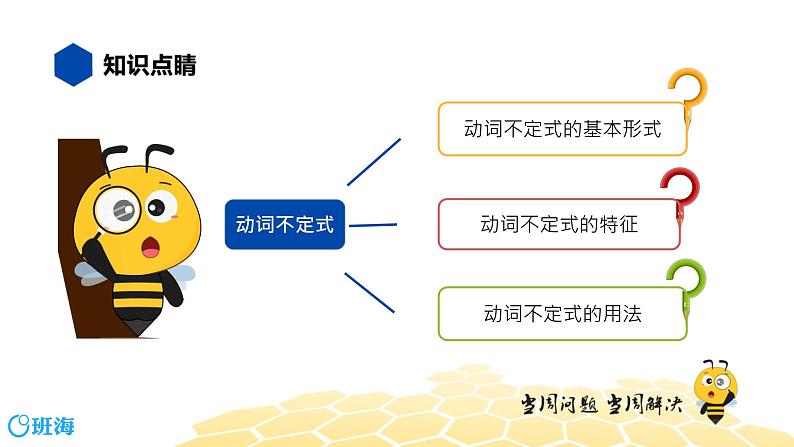 知识点睛

动词不定式

动词不定式的基本形式

动词不定式的特征

动词不定式的用法

当周问题 当周解决

班海